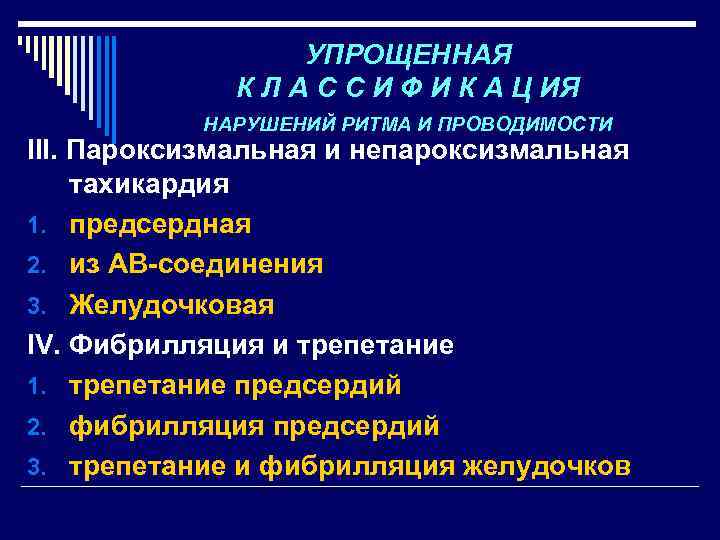 УПРОЩЕННАЯ
К Л А С С И Ф И К А Ц ИЯ
НАРУШЕНИЙ РИТМА И ПРОВОДИМОСТИ

III. Пароксизмальная и непароксизмальная тахикардия

1. предсердная
2. из АВ-соединения
3. Желудочковая

IV. Фибрилляция и трепетание

1. трепетание предсердий
2. фибрилляция предсердий
3. трепетание и фибрилляция желудочков